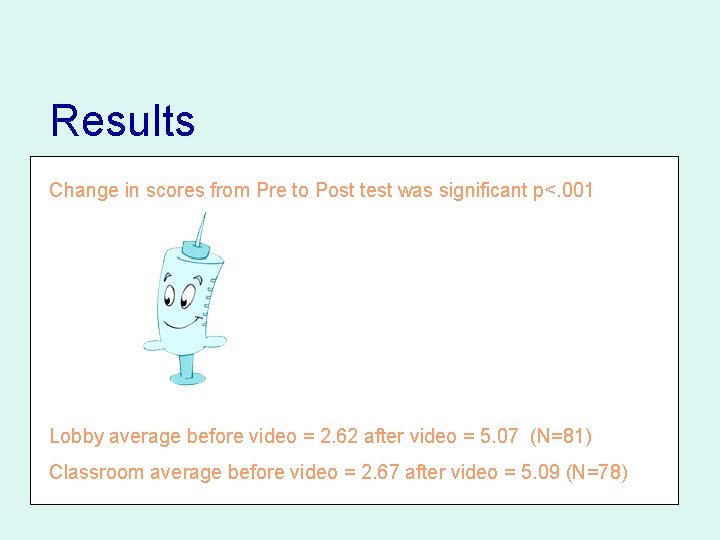 Results

Change in scores from Pre to Post test was significant p<.001

Lobby average before video = 2.62 after video = 5.07 (N=81)

Classroom average before video = 2.67 after video = 5.09 (N=78)